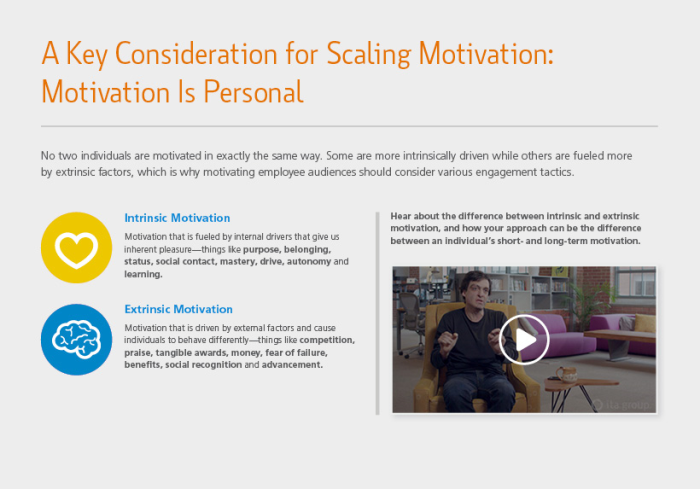 A Key Consideration for Scaling Motivation: Motivation Is Personal

No two individuals are motivated in exactly the same way. Some are more intrinsically driven while others are fueled more by extrinsic factors, which is why motivating employee audiences should consider various engagement tactics.

Intrinsic Motivation

Motivation that is fueled by internal drivers that give us inherent pleasure—things like purpose, belonging, status, social contact, mastery, drive, autonomy and learning.

Extrinsic Motivation

Motivation that is driven by external factors and cause individuals to behave differently—things like competition, praise, tangible awards, money, fear of failure, benefits, social recognition and advancement.

Hear about the difference between intrinsic and extrinsic motivation, and how your approach can be the difference between an individual's short- and long-term motivation.

ita group